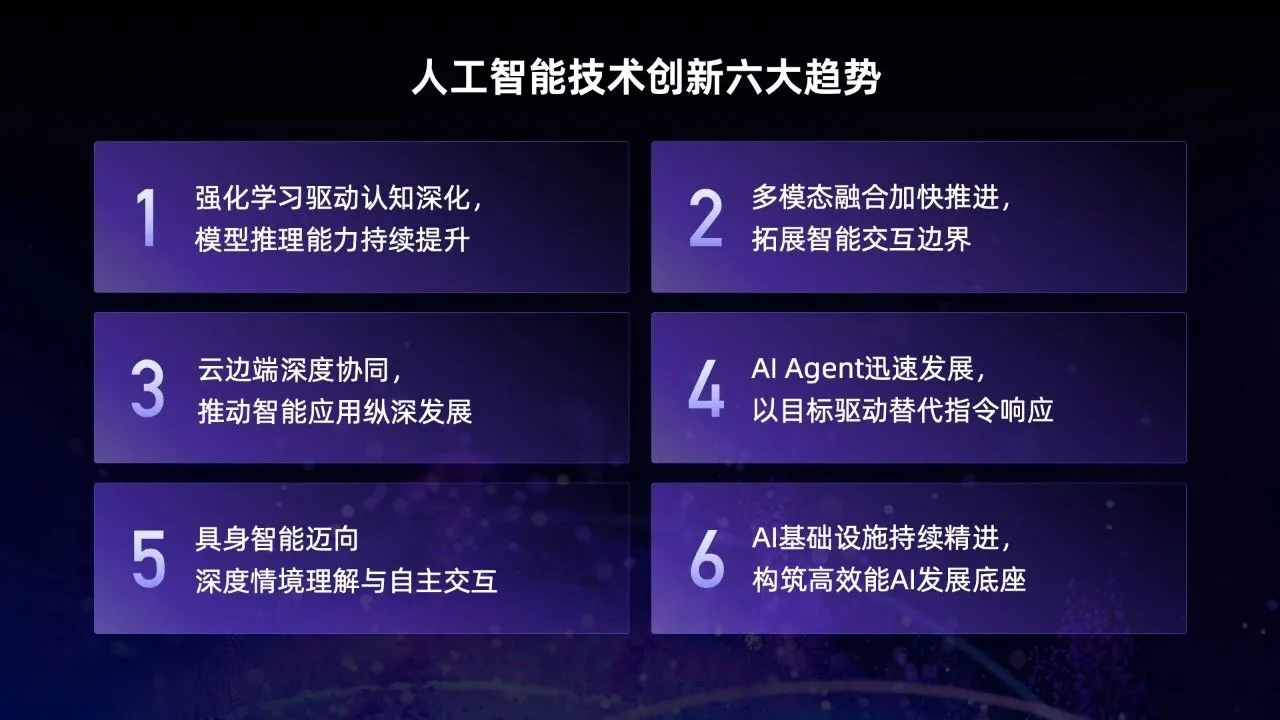 人工智能技术创新六大趋势

1 强化学习驱动认知深化，模型推理能力持续提升

2 多模态融合加快推进，拓展智能交互边界

3 云边端深度协同，推动智能应用纵深发展

4 AI Agent迅速发展，以目标驱动替代指令响应

5 具身智能迈向深度情境理解与自主交互

6 AI基础设施持续精进，构筑高效能AI发展底座